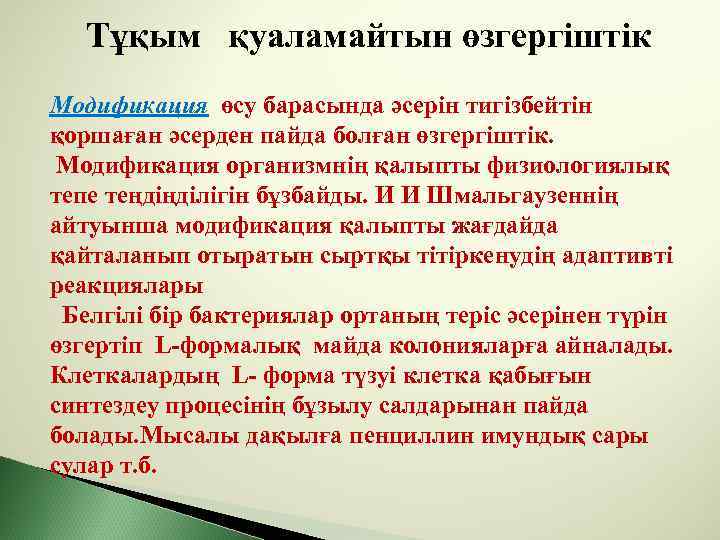 Тұқым қуаламайтын өзгергіштік

Модификация өсу барасында әсерін тигізбейтін қоршаған әсерден пайда болған өзгергіштік.
Модификация организмнің қалыпты физиологиялық тепе теңдіңділігін бұзбайды. И И Шмальгаузеннің айтуынша модификация қалыпты жағдайда қайталанып отыратын сыртқы тітіркенудің адаптивті реакциялары
Белгілі бір бактериялар ортаның теріс әсерінен түрін өзгертіп L-формалық майда колонияларға айналады. Клеткалардың L- форма түзуі клетка қабығын синтездеу процесінің бұзылу салдарынан пайда болады.Мысалы дақылға пенциллин имундық сары сулар т.б.